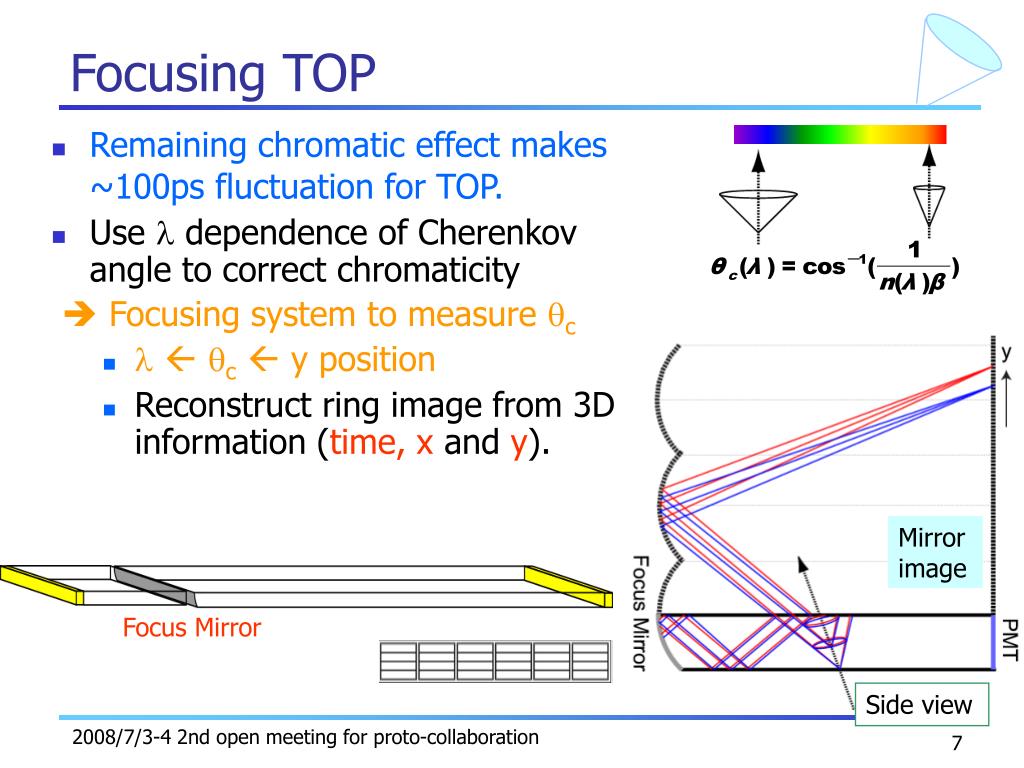 Focusing TOP

Remaining chromatic effect makes ~100ps fluctuation for TOP.

Use $\lambda$ dependence of Cherenkov angle to correct chromaticity

➔ Focusing system to measure $\theta_c$

$\lambda \leftarrow \theta_c \leftarrow$ y position

Reconstruct ring image from 3D information (time, x and y).

$\theta_c(\lambda) = \cos^{-1}(\frac{1}{n(\lambda)\beta})$

y

Mirror image

Focus Mirror

PMT

Focus Mirror

Side view

2008/7/3-4 2nd open meeting for proto-collaboration

7